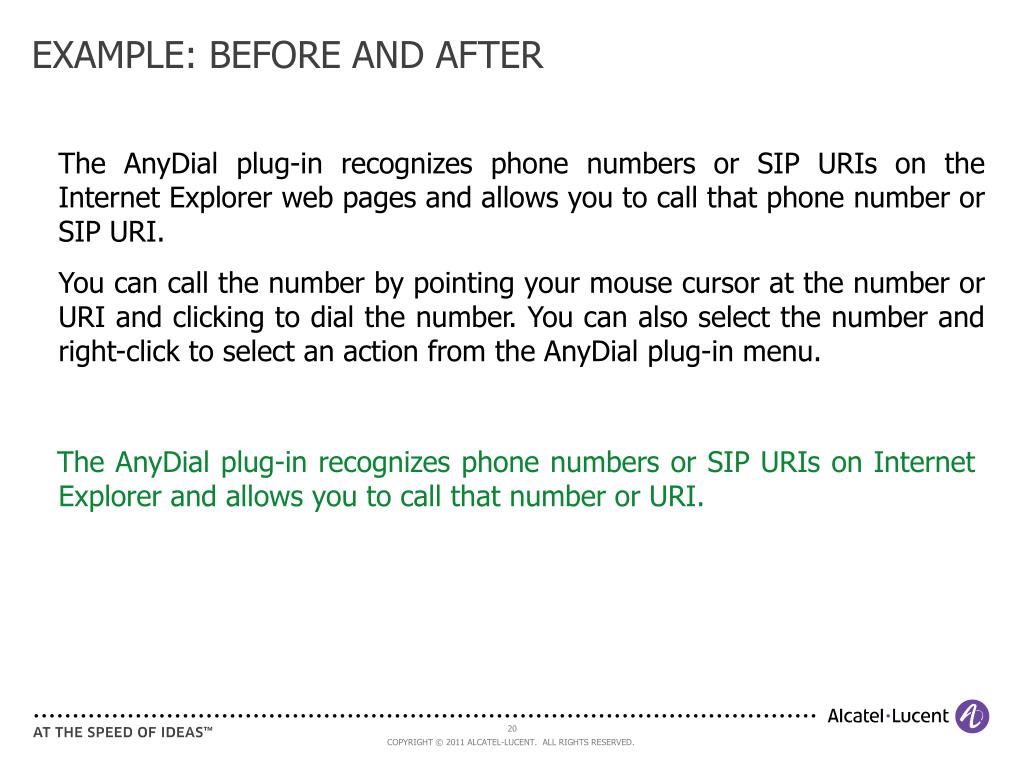 EXAMPLE: BEFORE AND AFTER

The AnyDial plug-in recognizes phone numbers or SIP URIs on the Internet Explorer web pages and allows you to call that phone number or SIP URI.

You can call the number by pointing your mouse cursor at the number or URI and clicking to dial the number. You can also select the number and right-click to select an action from the AnyDial plug-in menu.

The AnyDial plug-in recognizes phone numbers or SIP URIs on Internet Explorer and allows you to call that number or URI.

AT THE SPEED OF IDEAS™

20

COPYRIGHT © 2011 ALCATEL-LUCENT. ALL RIGHTS RESERVED.

Alcatel·Lucent